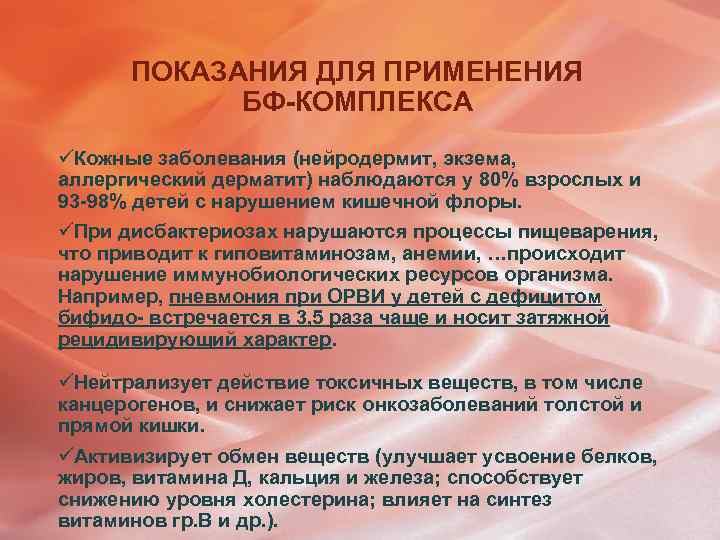 ПОКАЗАНИЯ ДЛЯ ПРИМЕНЕНИЯ БФ-КОМПЛЕКСА

✓Кожные заболевания (нейродермит, экзема, аллергический дерматит) наблюдаются у 80% взрослых и 93-98% детей с нарушением кишечной флоры.

✓При дисбактериозах нарушаются процессы пищеварения, что приводит к гиповитаминозам, анемии, …происходит нарушение иммунобиологических ресурсов организма. Например, пневмония при ОРВИ у детей с дефицитом бифидо- встречается в 3,5 раза чаще и носит затяжной рецидивирующий характер.

✓Нейтрализует действие токсичных веществ, в том числе канцерогенов, и снижает риск онкозаболеваний толстой и прямой кишки.

✓Активизирует обмен веществ (улучшает усвоение белков, жиров, витамина Д, кальция и железа; способствует снижению уровня холестерина; влияет на синтез витаминов гр.В и др.).